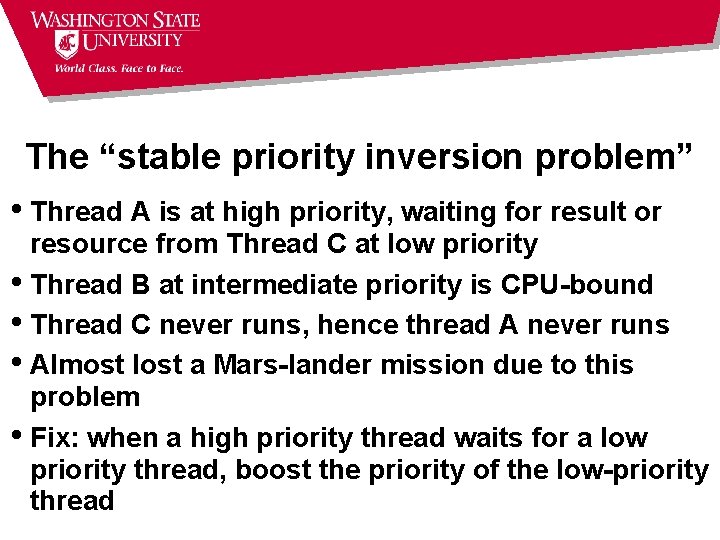 WASHINGTON STATE UNIVERSITY
World Class. Face to Face.

The “stable priority inversion problem”

• Thread A is at high priority, waiting for result or resource from Thread C at low priority
• Thread B at intermediate priority is CPU-bound
• Thread C never runs, hence thread A never runs
• Almost lost a Mars-lander mission due to this problem
• Fix: when a high priority thread waits for a low priority thread, boost the priority of the low-priority thread